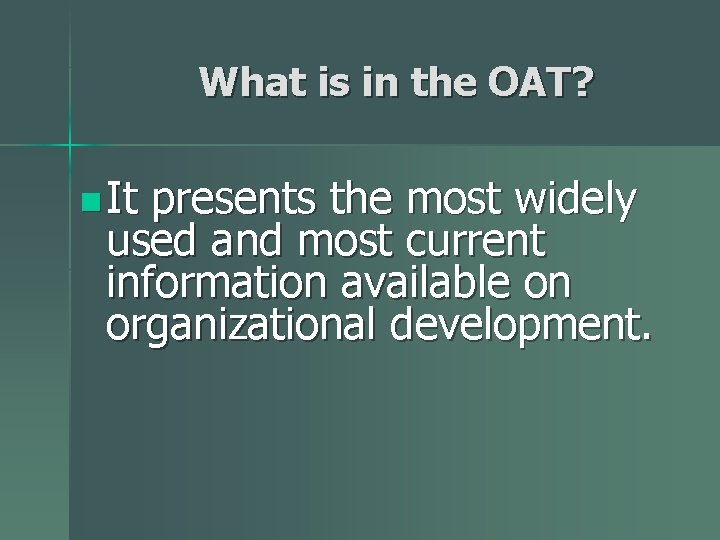 What is in the OAT?

It presents the most widely used and most current information available on organizational development.